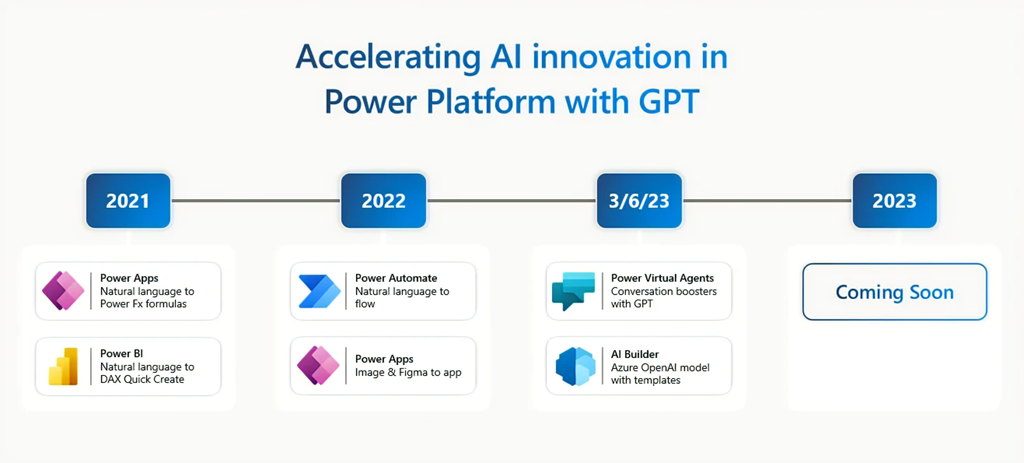 Accelerating AI innovation in Power Platform with GPT

2021

Power Apps
Natural language to Power Fx formulas

Power BI
Natural language to DAX Quick Create

2022

Power Automate
Natural language to flow

Power Apps
Image & Figma to app

3/6/23

Power Virtual Agents
Conversation boosters with GPT

AI Builder
Azure OpenAI model with templates

2023

Coming Soon